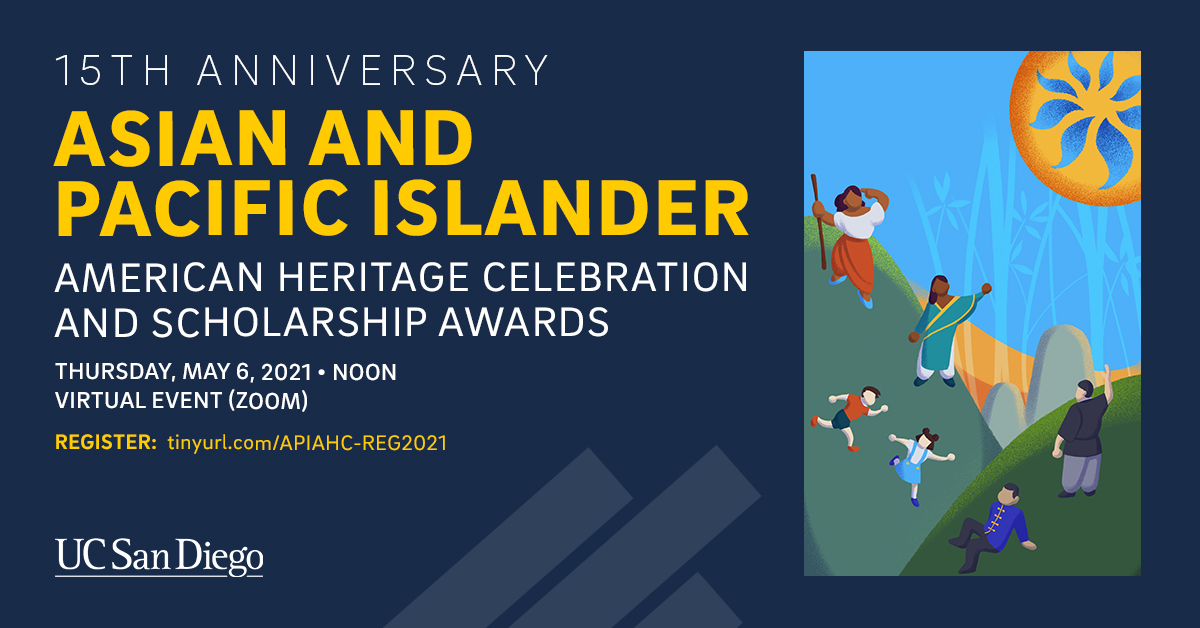 15TH ANNIVERSARY
ASIAN AND PACIFIC ISLANDER
AMERICAN HERITAGE CELEBRATION AND SCHOLARSHIP AWARDS

THURSDAY, MAY 6, 2021 • NOON
VIRTUAL EVENT (ZOOM)

REGISTER: tinyurl.com/APIAHC-REG2021

UC San Diego